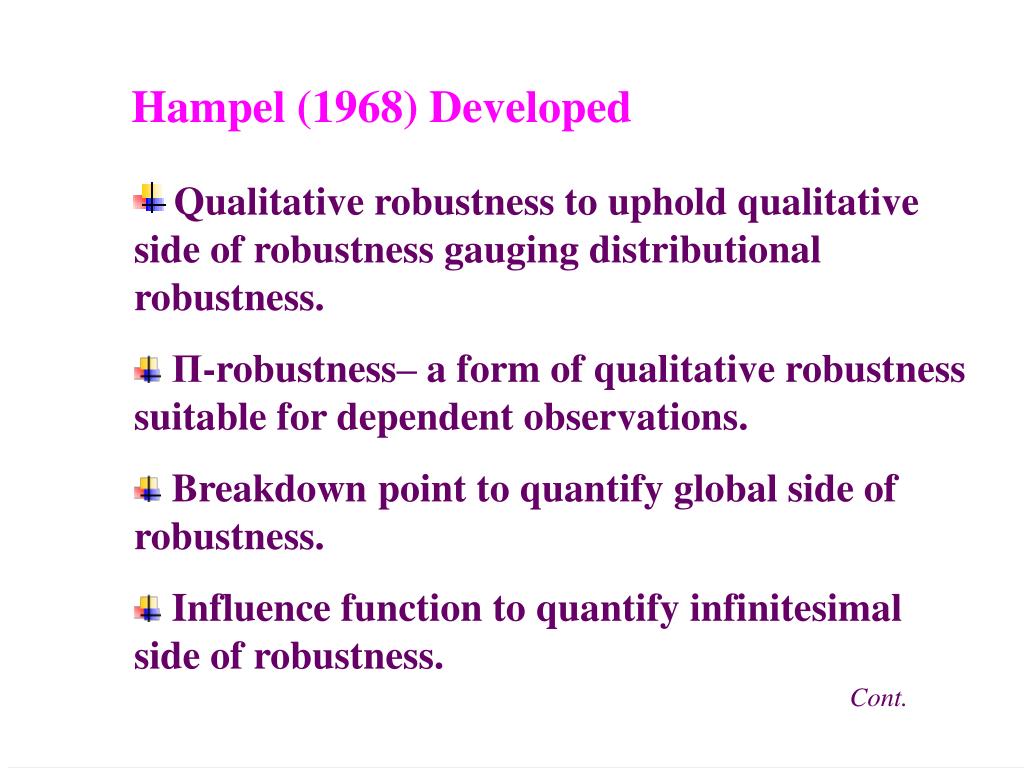 Hampel (1968) Developed

Qualitative robustness to uphold qualitative side of robustness gauging distributional robustness.

Π-robustness– a form of qualitative robustness suitable for dependent observations.

Breakdown point to quantify global side of robustness.

Influence function to quantify infinitesimal side of robustness.

Cont.